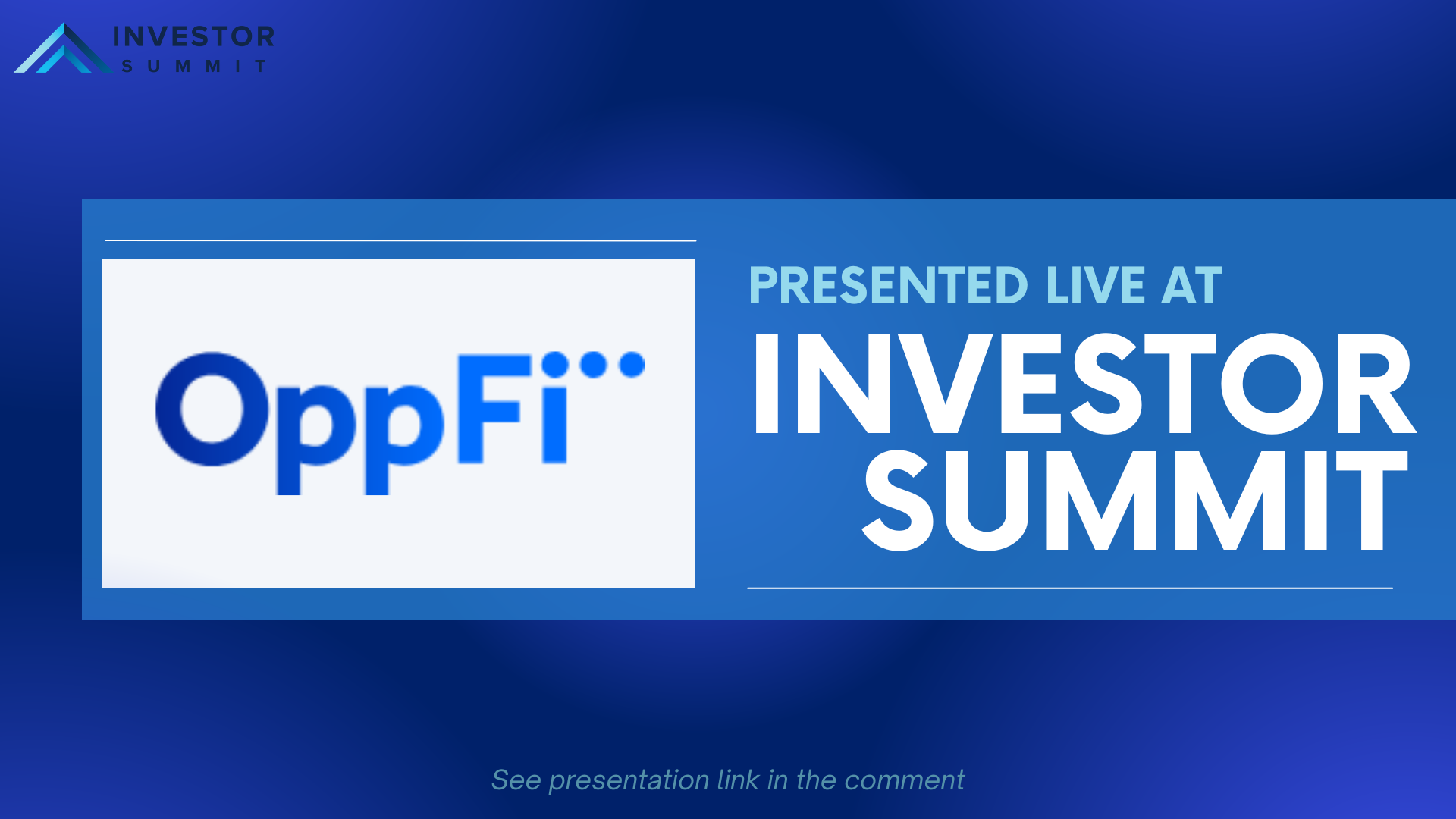 INVESTOR
SUMMIT

OppFi

PRESENTED LIVE AT
INVESTOR
SUMMIT

See presentation link in the comment